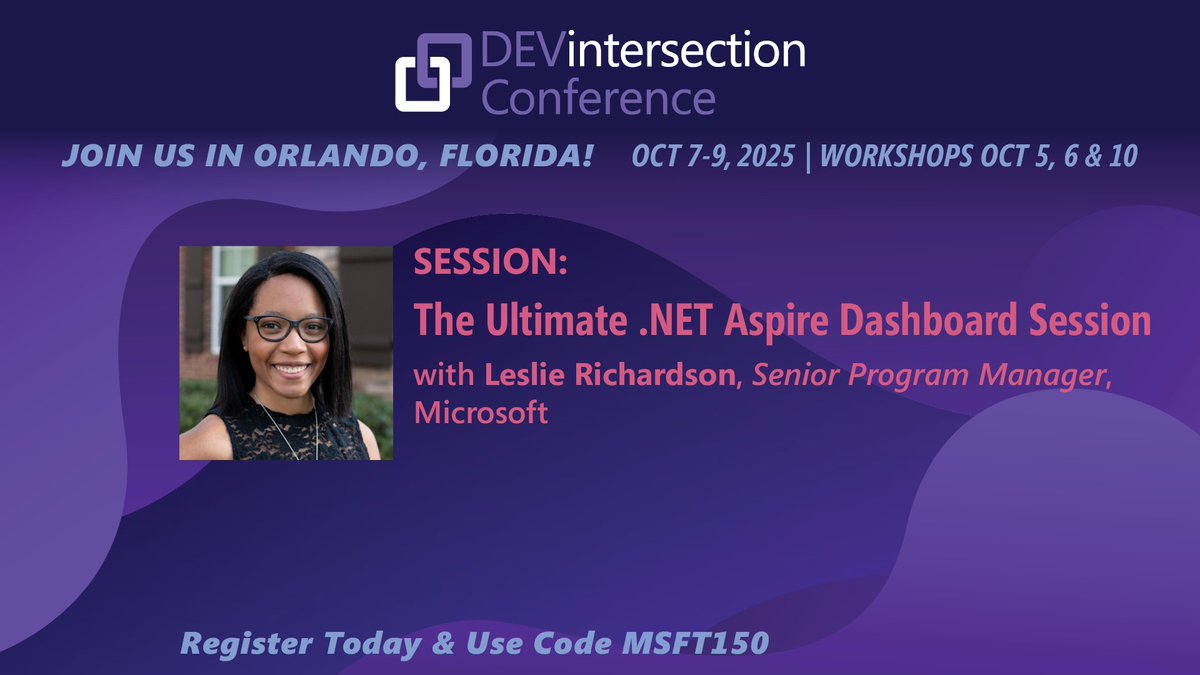 DEVintersection Conference

JOIN US IN ORLANDO, FLORIDA! OCT 7-9, 2025 | WORKSHOPS OCT 5, 6 & 10

SESSION:

The Ultimate .NET Aspire Dashboard Session

with Leslie Richardson, Senior Program Manager, Microsoft

Register Today & Use Code MSFT150